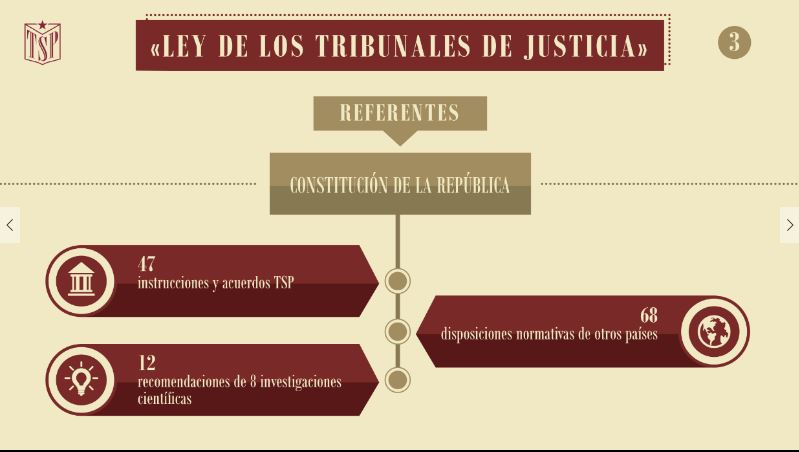 TSP

«LEY DE LOS TRIBUNALES DE JUSTICIA»

3

REFERENTES

CONSTITUCIÓN DE LA REPÚBLICA

47
instrucciones y acuerdos TSP

68
disposiciones normativas de otros países

12
recomendaciones de 8 investigaciones científicas